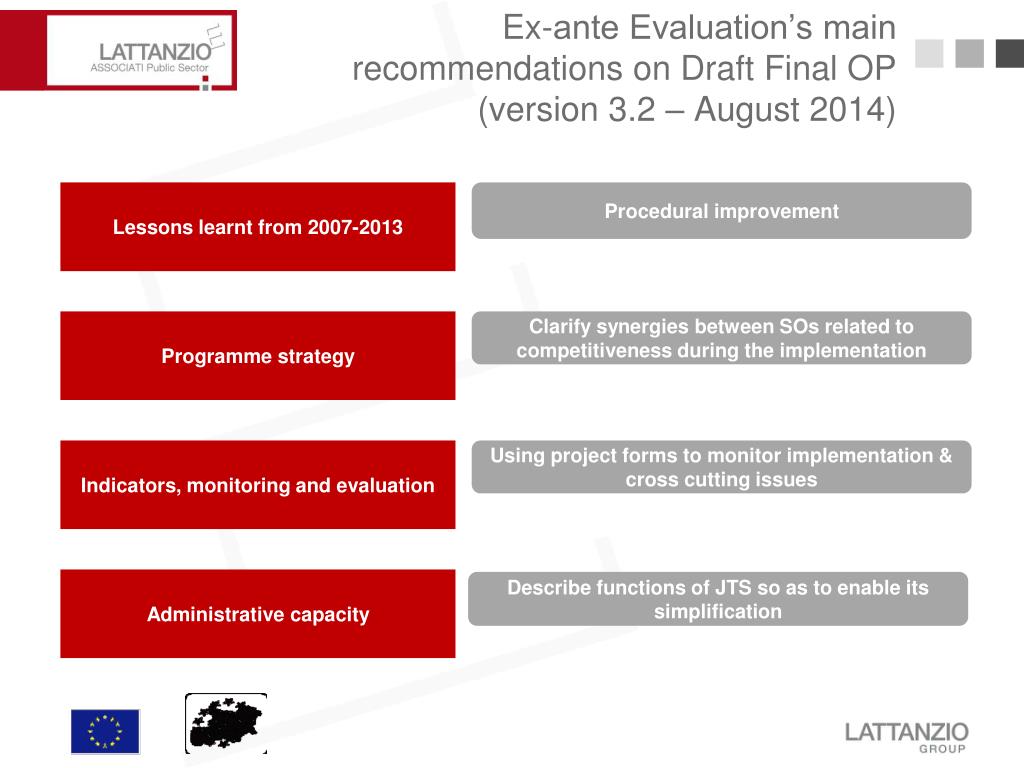 LATTANZIO
ASSOCIATI Public Sector

Ex-ante Evaluation's main recommendations on Draft Final OP (version 3.2 – August 2014)

Lessons learnt from 2007-2013

Procedural improvement

Programme strategy

Clarify synergies between SOs related to competitiveness during the implementation

Indicators, monitoring and evaluation

Using project forms to monitor implementation & cross cutting issues

Administrative capacity

Describe functions of JTS so as to enable its simplification

LATTANZIO
GROUP